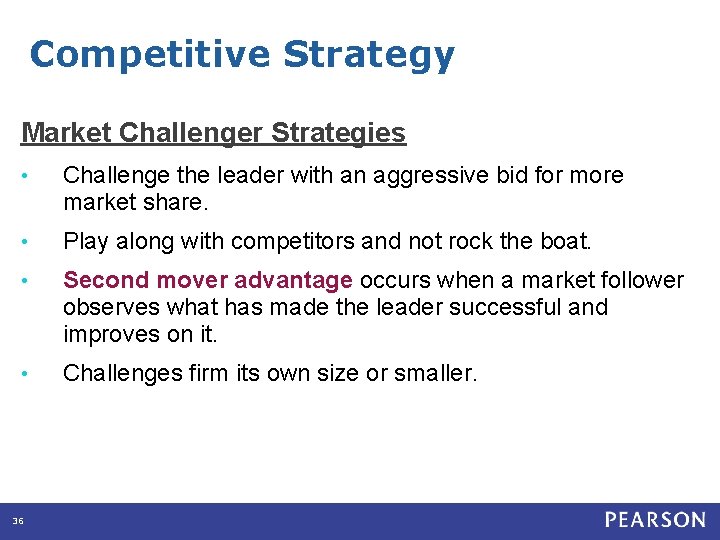 Competitive Strategy

Market Challenger Strategies

• Challenge the leader with an aggressive bid for more market share.

• Play along with competitors and not rock the boat.

• Second mover advantage occurs when a market follower observes what has made the leader successful and improves on it.

• Challenges firm its own size or smaller.

36

PEARSON